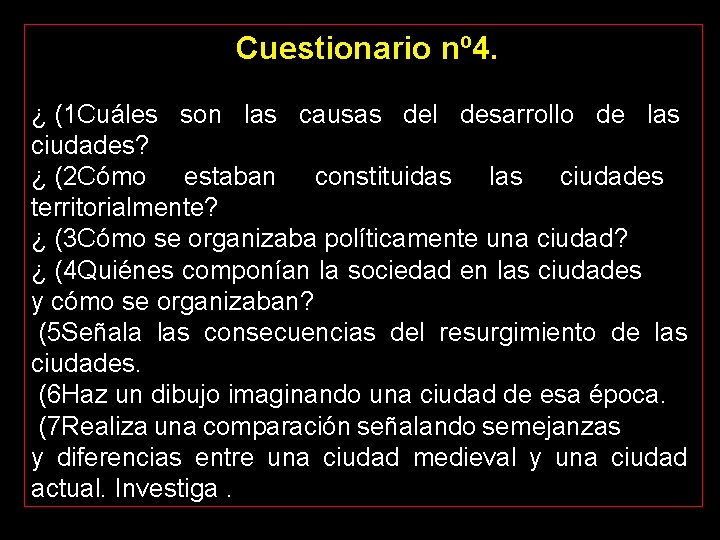 Cuestionario nº4.

¿ (1Cuáles son las causas del desarrollo de las ciudades?
¿ (2Cómo estaban constituidas las ciudades territorialmente?
¿ (3Cómo se organizaba políticamente una ciudad?
¿ (4Quiénes componían la sociedad en las ciudades y cómo se organizaban?
(5Señala las consecuencias del resurgimiento de las ciudades.
(6Haz un dibujo imaginando una ciudad de esa época.
(7Realiza una comparación señalando semejanzas y diferencias entre una ciudad medieval y una ciudad actual. Investiga .